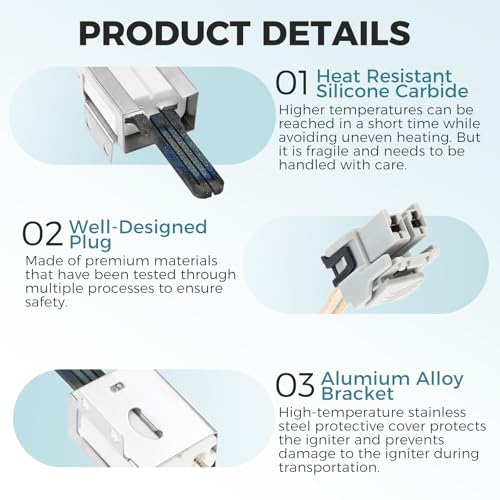 PRODUCT DETAILS

01 Heat Resistant Silicone Carbide

Higher temperatures can be reached in a short time while avoiding uneven heating. But it is fragile and needs to be handled with care.

02 Well-Designed Plug

Made of premium materials that have been tested through multiple processes to ensure safety.

03 Alumium Alloy Bracket

High-temperature stainless steel protective cover protects the igniter and prevents damage to the igniter during transportation.